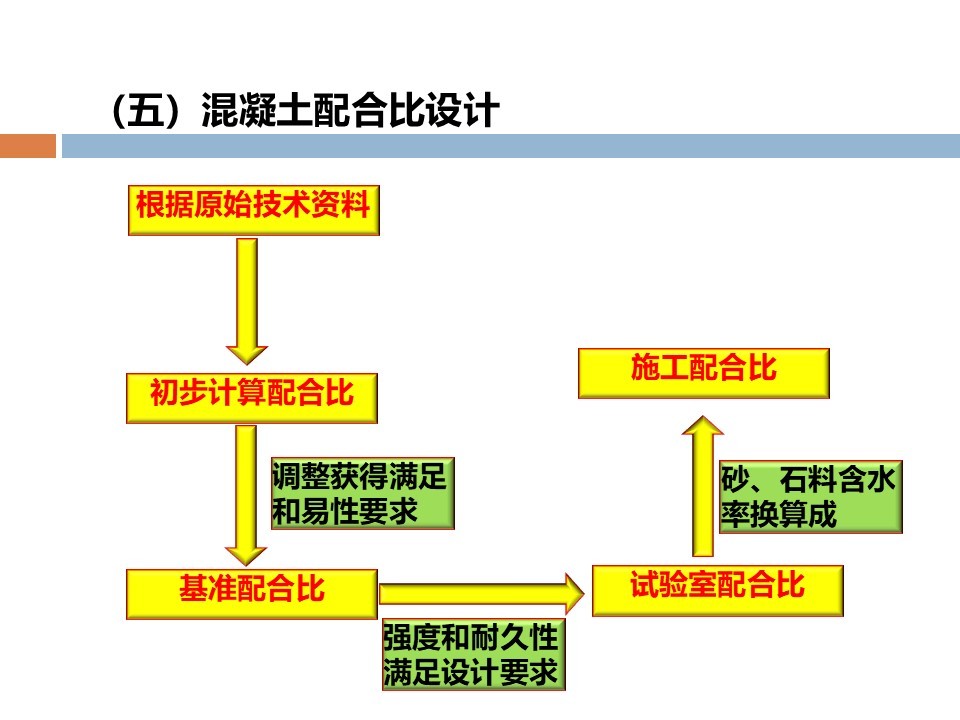 （五）混凝土配合比设计

根据原始技术资料

初步计算配合比

调整获得满足和易性要求

基准配合比

强度和耐久性满足设计要求

试验室配合比

砂、石料含水率换算成

施工配合比